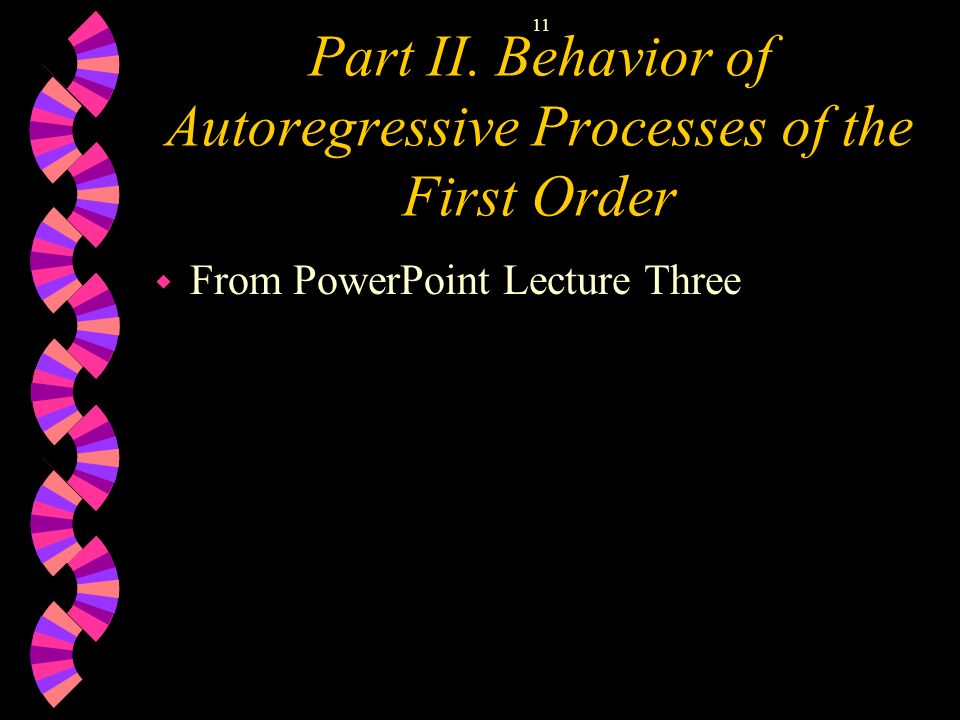 11

Part II. Behavior of Autoregressive Processes of the First Order

From PowerPoint Lecture Three